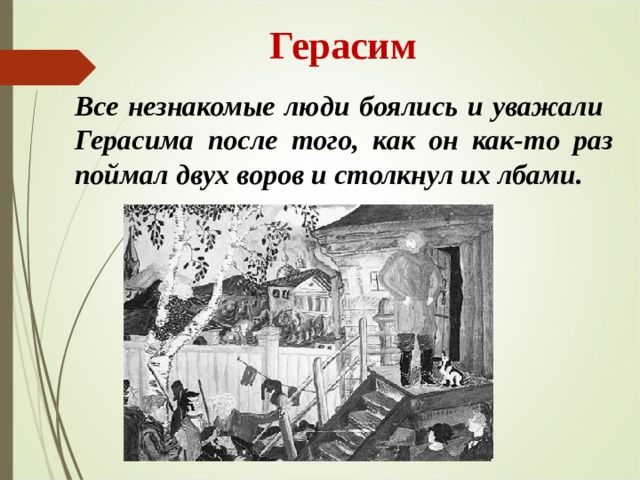 Герасим

Все незнакомые люди боялись и уважали Герасима после того, как он как-то раз поймал двух воров и столкнул их лбами.